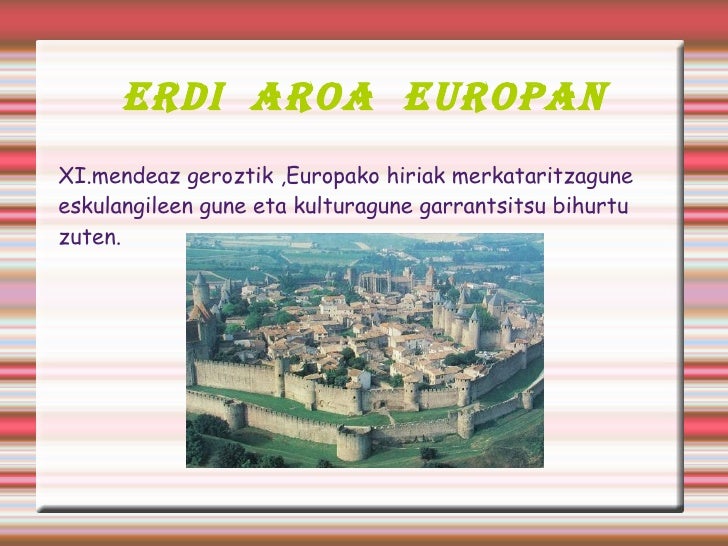 ERDI AROA EUROPAN

XI.mendeaz geroztik ,Europako hiriak merkataritzagune eskulangileen gune eta kulturagune garrantsitsu bihurtu zuten.